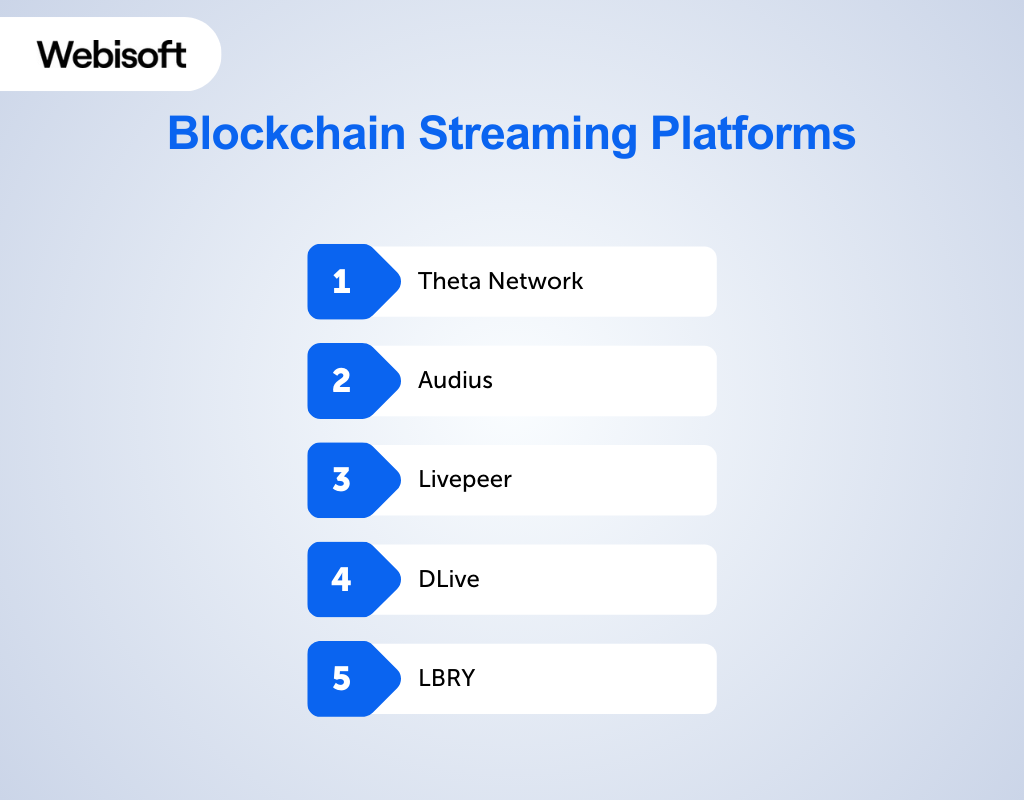 Webisoft

Blockchain Streaming Platforms

1 Theta Network

2 Audius

3 Livepeer

4 DLive

5 LBRY